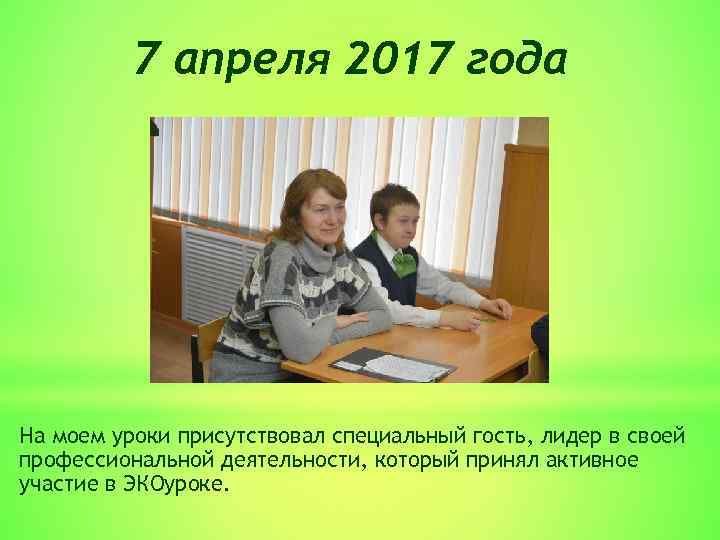 7 апреля 2017 года

На моем уроки присутствовал специальный гость, лидер в своей профессиональной деятельности, который принял активное участие в ЭКОуроке.